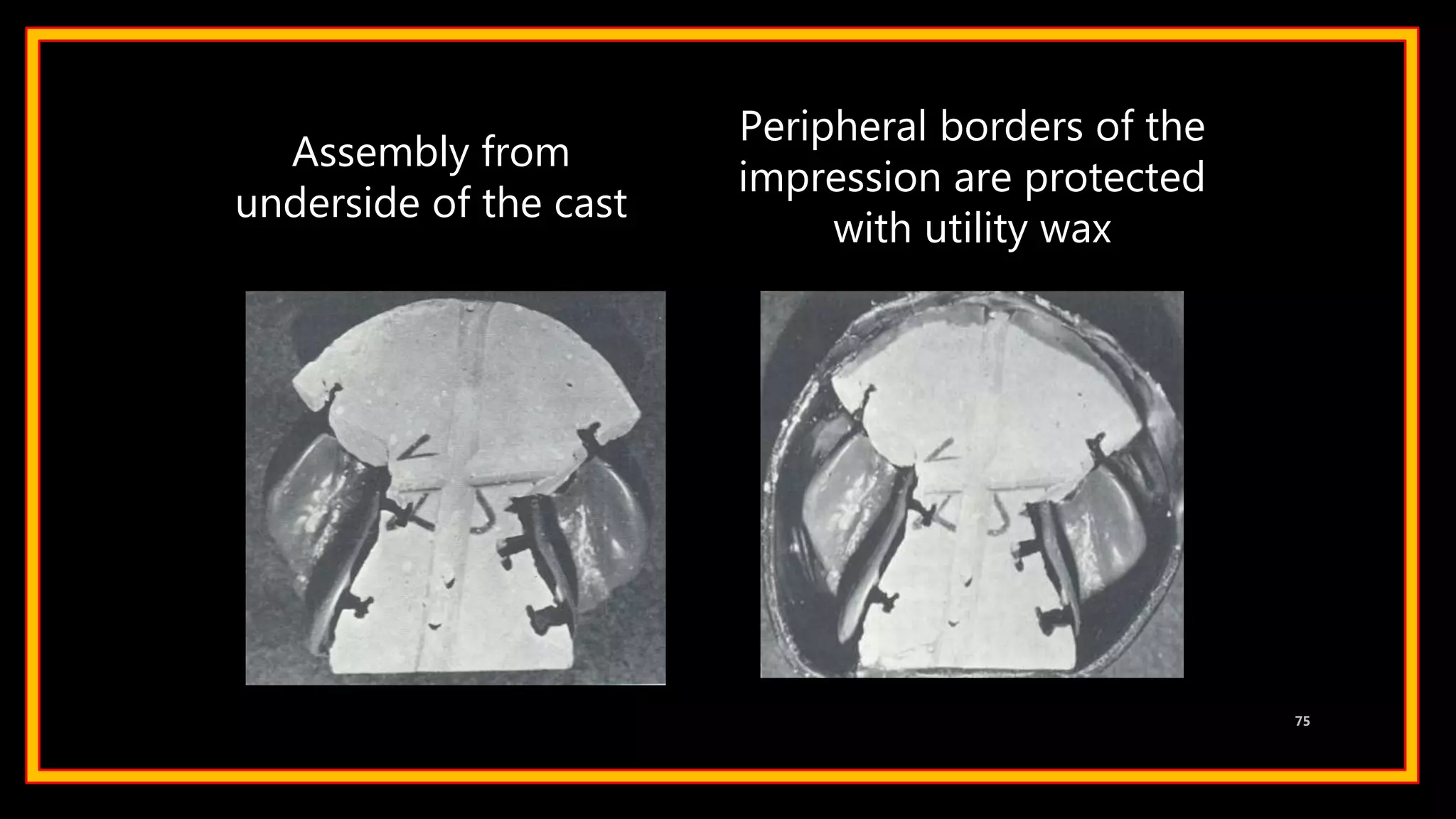 Assembly from underside of the cast

Peripheral borders of the impression are protected with utility wax

75